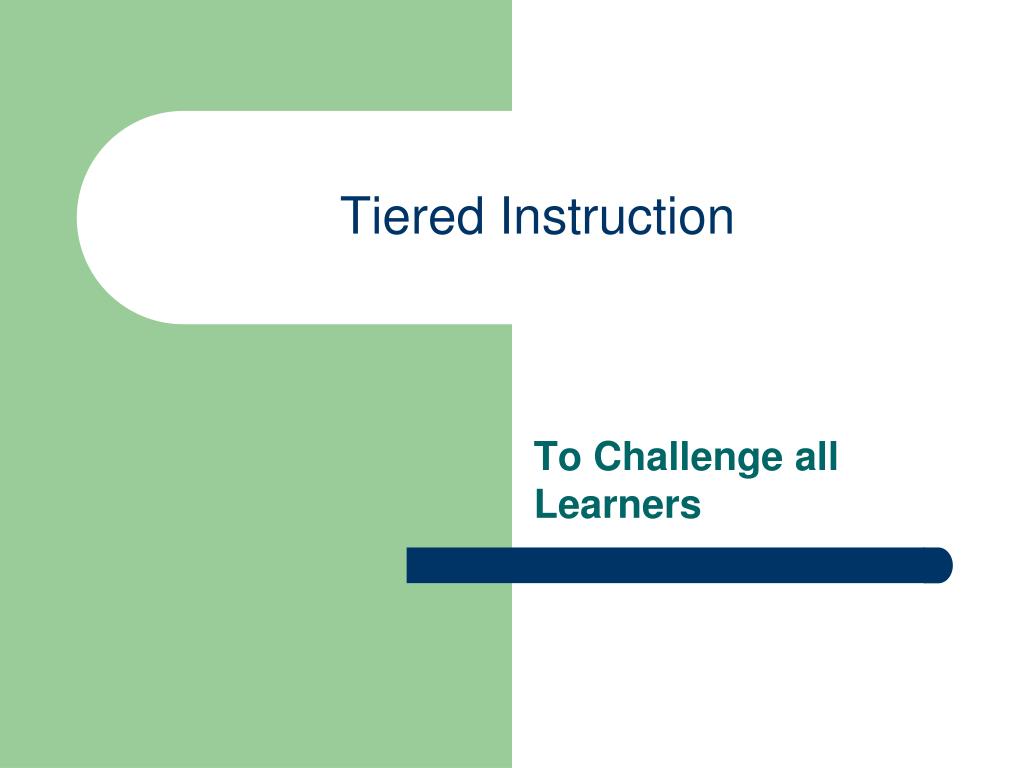 Tiered Instruction

To Challenge all Learners